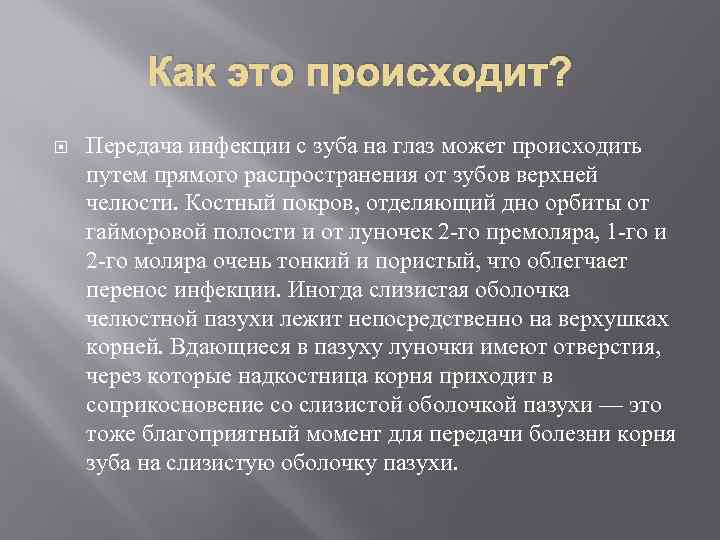 Как это происходит?

Передача инфекции с зуба на глаз может происходить путем прямого распространения от зубов верхней челюсти. Костный покров, отделяющий дно орбиты от гайморовой полости и от луночек 2-го премоляра, 1-го и 2-го моляра очень тонкий и пористый, что облегчает перенос инфекции. Иногда слизистая оболочка челюстной пазухи лежит непосредственно на верхушках корней. Вдающиеся в пазуху луночки имеют отверстия, через которые надкостница корня приходит в соприкосновение со слизистой оболочкой пазухи — это тоже благоприятный момент для передачи болезни корня зуба на слизистую оболочку пазухи.